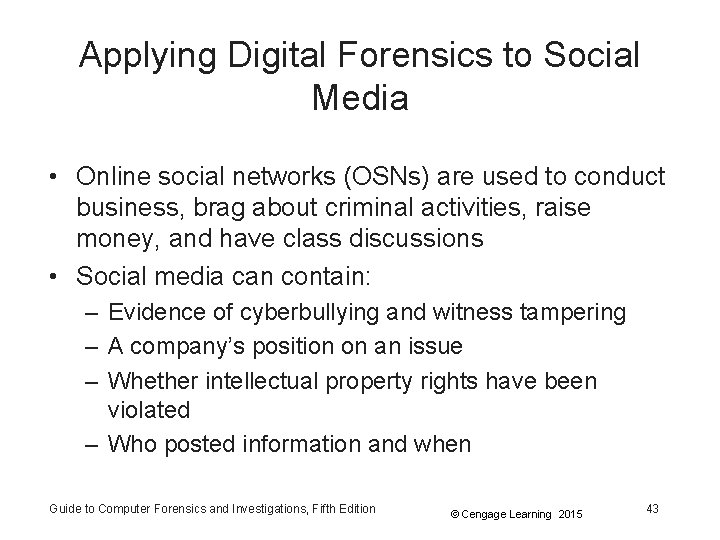 Applying Digital Forensics to Social Media

• Online social networks (OSNs) are used to conduct business, brag about criminal activities, raise money, and have class discussions
• Social media can contain:
  – Evidence of cyberbullying and witness tampering
  – A company's position on an issue
  – Whether intellectual property rights have been violated
  – Who posted information and when

Guide to Computer Forensics and Investigations, Fifth Edition

© Cengage Learning 2015

43